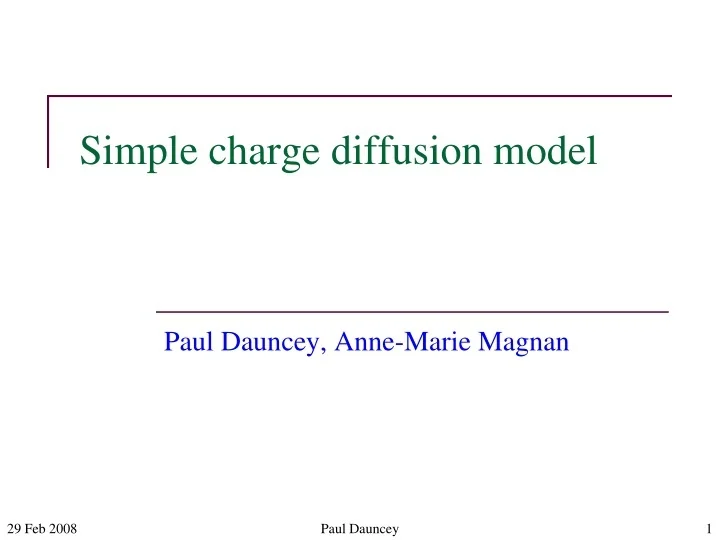 Simple charge diffusion model

Paul Dauncey, Anne-Marie Magnan

29 Feb 2008

Paul Dauncey

1